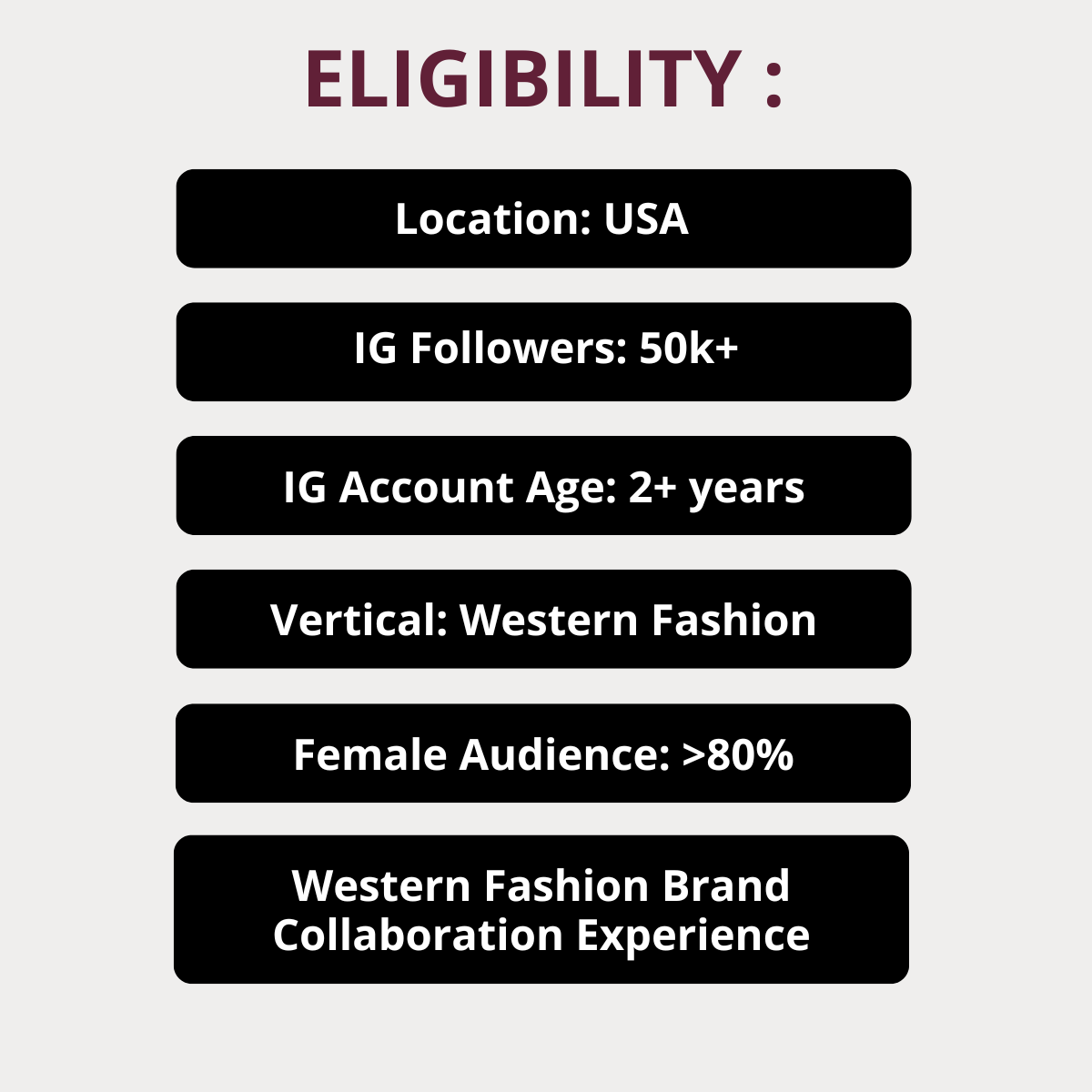 ELIGIBILITY :

Location: USA

IG Followers: 50k+

IG Account Age: 2+ years

Vertical: Western Fashion

Female Audience: >80%

Western Fashion Brand Collaboration Experience